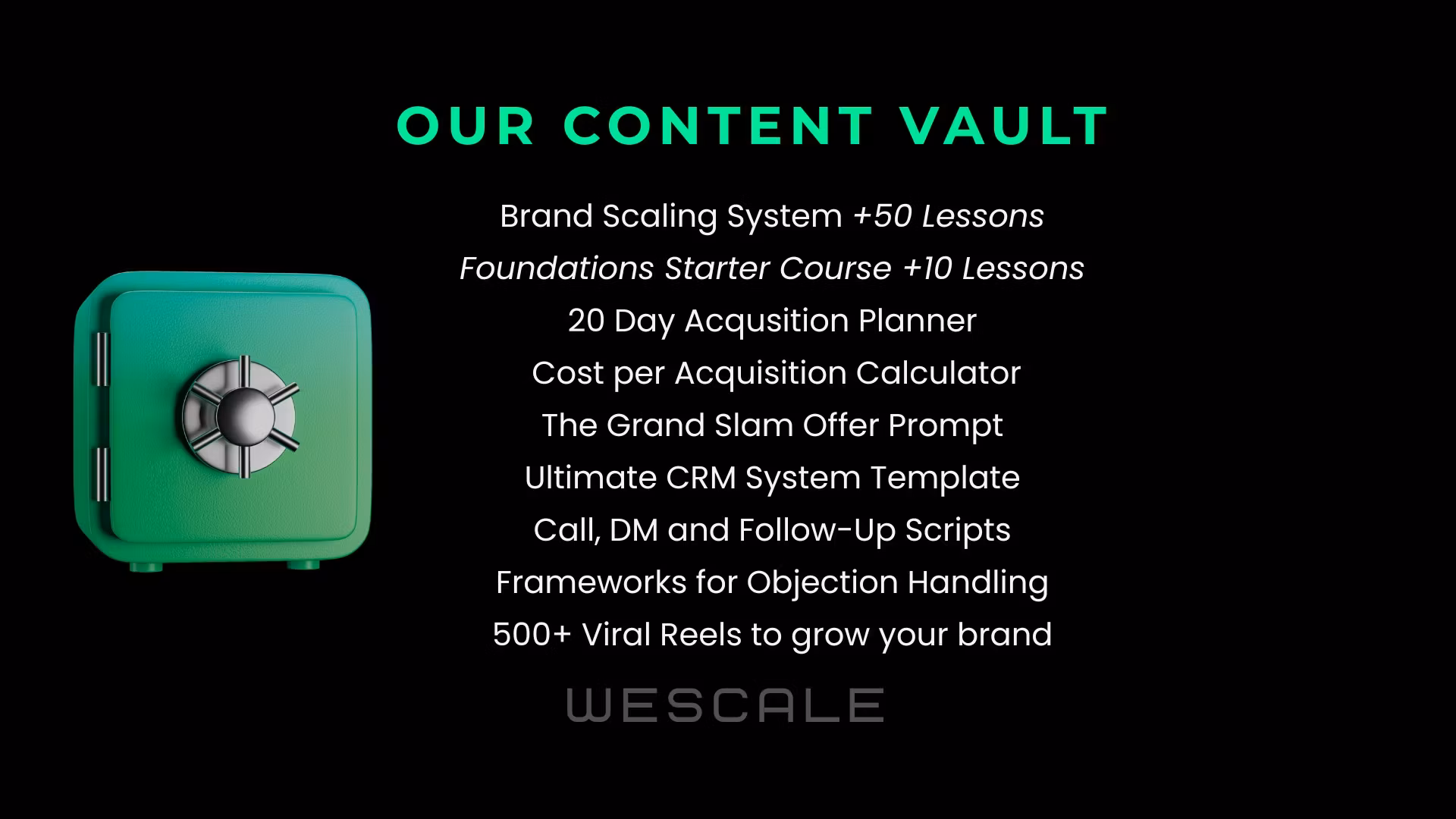 OUR CONTENT VAULT

Brand Scaling System +50 Lessons
Foundations Starter Course +10 Lessons
20 Day Acqusition Planner
Cost per Acquisition Calculator
The Grand Slam Offer Prompt
Ultimate CRM System Template
Call, DM and Follow-Up Scripts
Frameworks for Objection Handling
500+ Viral Reels to grow your brand

WESCALE